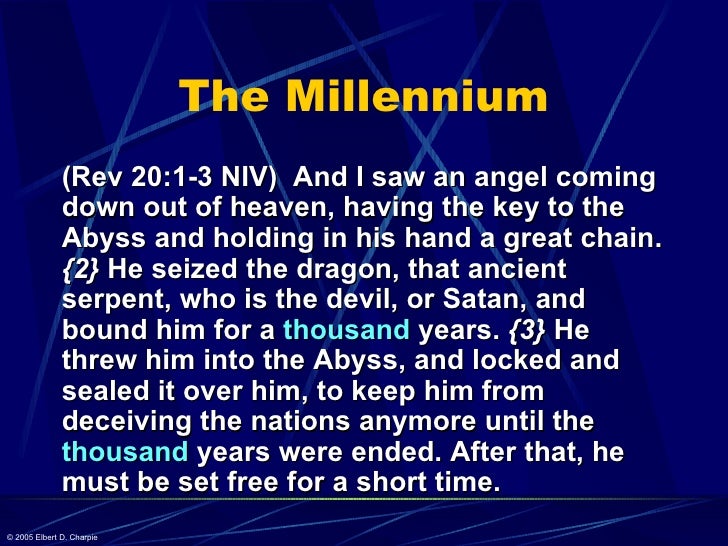 The Millennium

(Rev 20:1-3 NIV) And I saw an angel coming down out of heaven, having the key to the Abyss and holding in his hand a great chain. {2} He seized the dragon, that ancient serpent, who is the devil, or Satan, and bound him for a thousand years. {3} He threw him into the Abyss, and locked and sealed it over him, to keep him from deceiving the nations anymore until the thousand years were ended. After that, he must be set free for a short time.

© 2005 Elbert D. Charpie